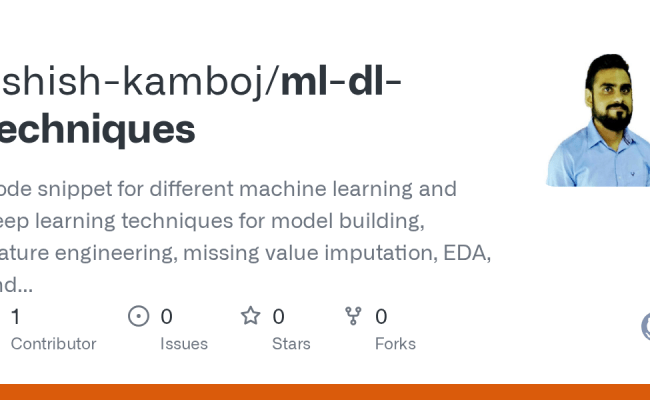 shish-kamboj/ml-dl-echniques

ode snippet for different machine learning and eep learning techniques for model building, ature engineering, missing value imputation, EDA, nd...

1
Contributor

0
Issues

0
Stars

0
Forks